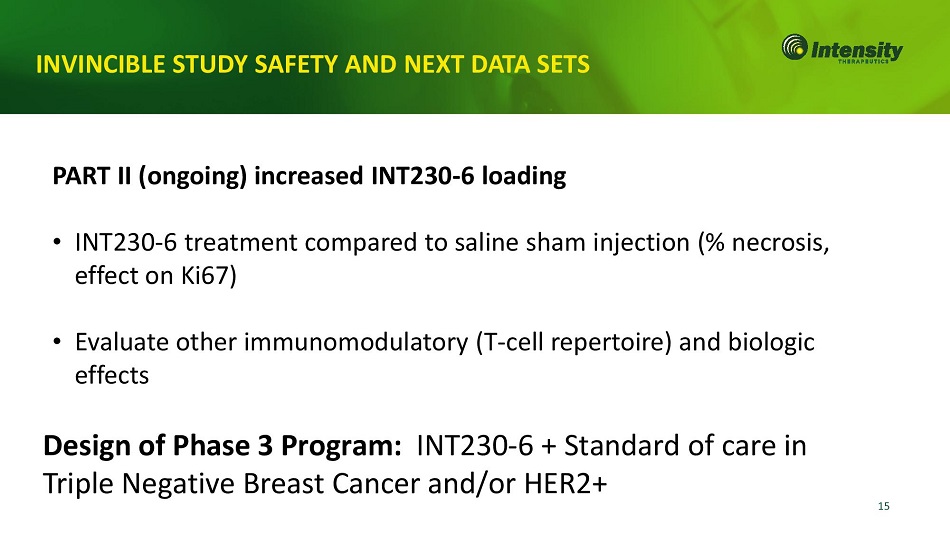 INVINCIBLE STUDY SAFETY AND NEXT DATA SETS

Intensity THERAPEUTICS

PART II (ongoing) increased INT230-6 loading

• INT230-6 treatment compared to saline sham injection (% necrosis, effect on Ki67)

• Evaluate other immunomodulatory (T-cell repertoire) and biologic effects

Design of Phase 3 Program: INT230-6 + Standard of care in Triple Negative Breast Cancer and/or HER2+

15